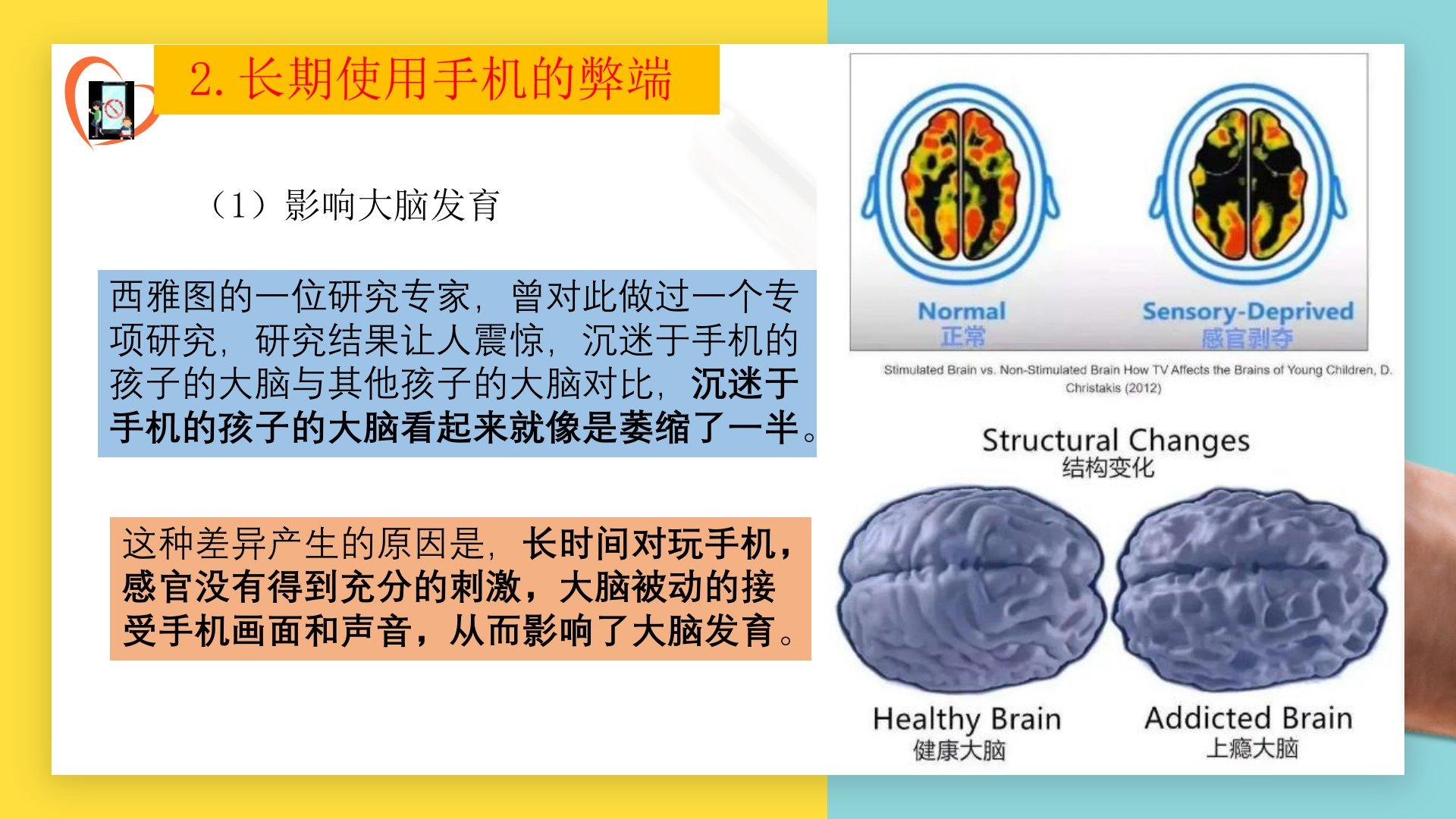 2. 长期使用手机的弊端

（1）影响大脑发育

西雅图的一位研究专家，曾对此做过一个专项研究，研究结果让人震惊，沉迷于手机的孩子的大脑与其他孩子的大脑对比，沉迷于手机的孩子的大脑看起来就像是萎缩了一半。

这种差异产生的原因是，长时间对玩手机，感官没有得到充分的刺激，大脑被动的接受手机画面和声音，从而影响了大脑发育。

Normal
正常

Sensory-Deprived
感官剥夺

Stimulated Brain vs. Non-Stimulated Brain How TV Affects the Brains of Young Children, D. Christakis (2012)

Structural Changes
结构变化

Healthy Brain
健康大脑

Addicted Brain
上瘾大脑